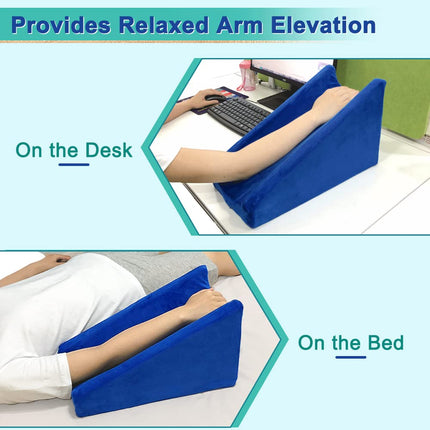 Provides Relaxed Arm Elevation

On the Desk

On the Bed